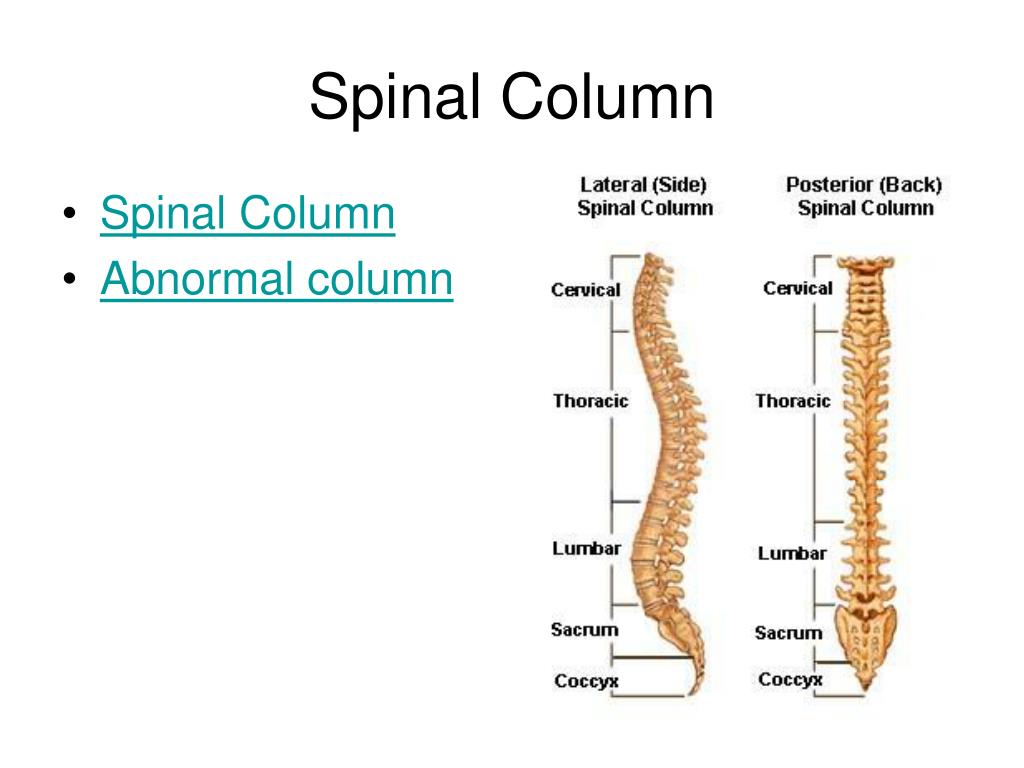 Spinal Column

• Spinal Column
• Abnormal column

Lateral (Side) Spinal Column

Cervical
Thoracic
Lumbar
Sacrum
Coccyx

Posterior (Back) Spinal Column

Cervical
Thoracic
Lumbar
Sacrum
Coccyx